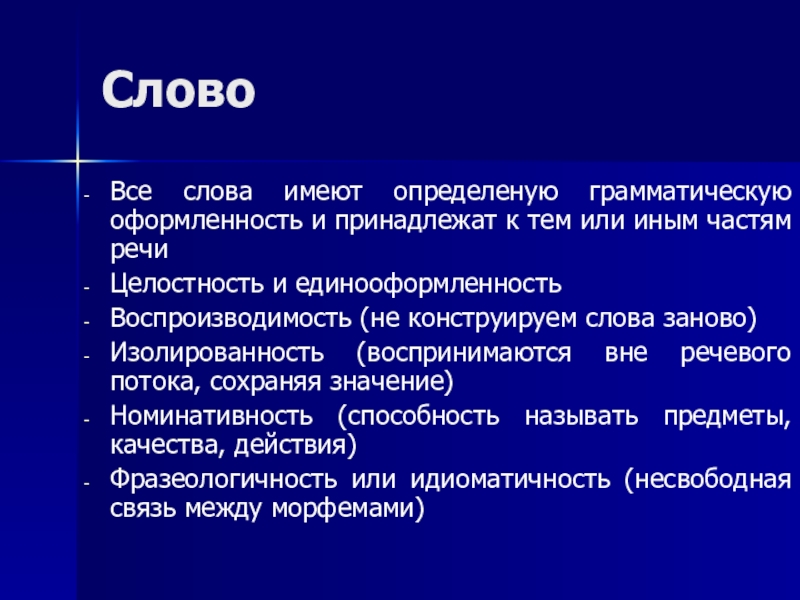 Слово

- Все слова имеют определеную грамматическую оформленность и принадлежат к тем или иным частям речи
- Целостность и единооформленность
- Воспроизводимость (не конструируем слова заново)
- Изолированность (воспринимаются вне речевого потока, сохраняя значение)
- Номинативность (способность называть предметы, качества, действия)
- Фразеологичность или идиоматичность (несвободная связь между морфемами)